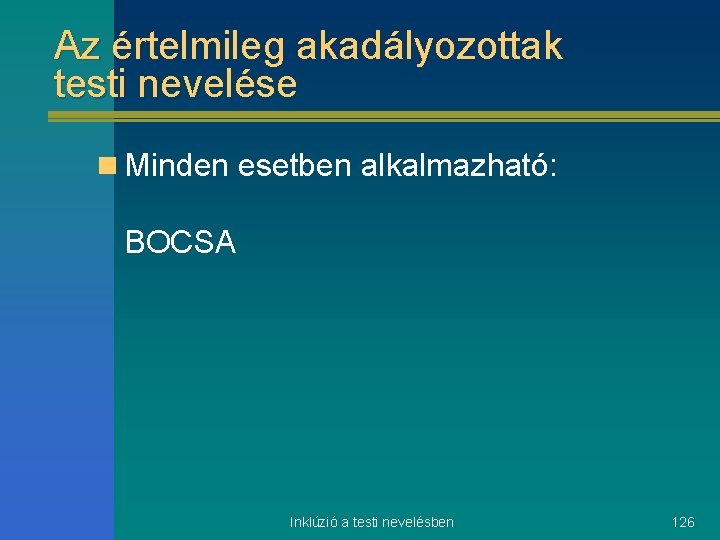 Az értelmileg akadályozottak testi nevelése

• Minden esetben alkalmazható:

BOCSA

Inklúzió a testi nevelésben

126